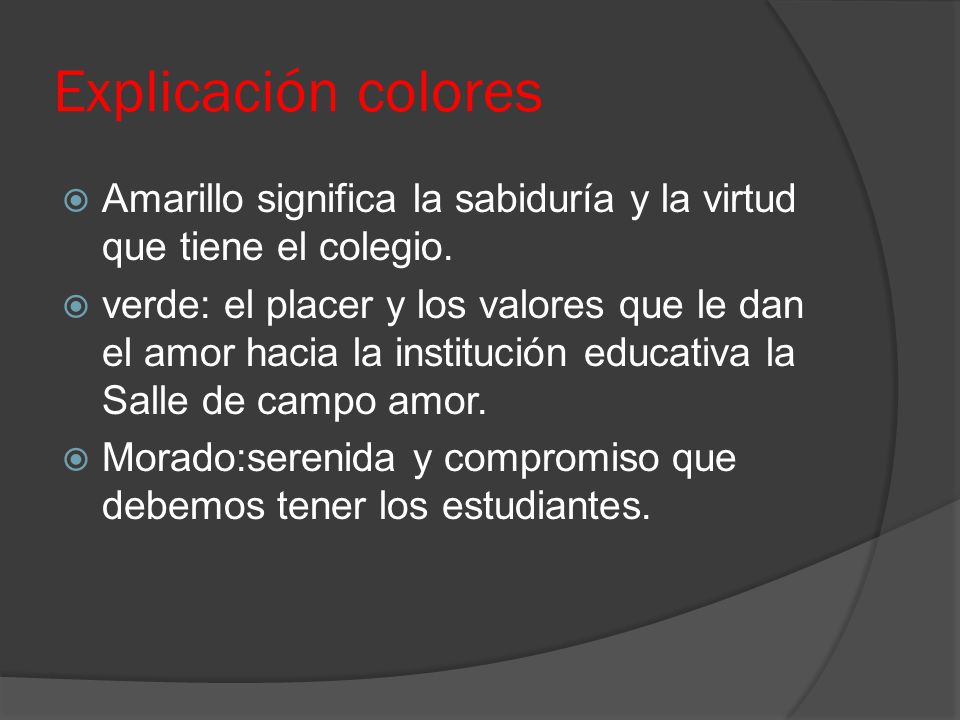 Explicación colores

Amarillo significa la sabiduría y la virtud que tiene el colegio.

verde: el placer y los valores que le dan el amor hacia la institución educativa la Salle de campo amor.

Morado:serenida y compromiso que debemos tener los estudiantes.